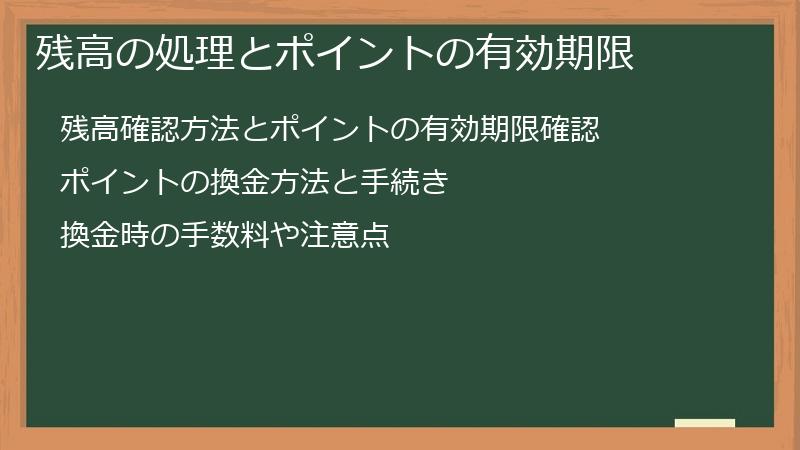 残高の処理とポイントの有効期限

残高確認方法とポイントの有効期限確認

ポイントの換金方法と手続き

換金時の手数料や注意点